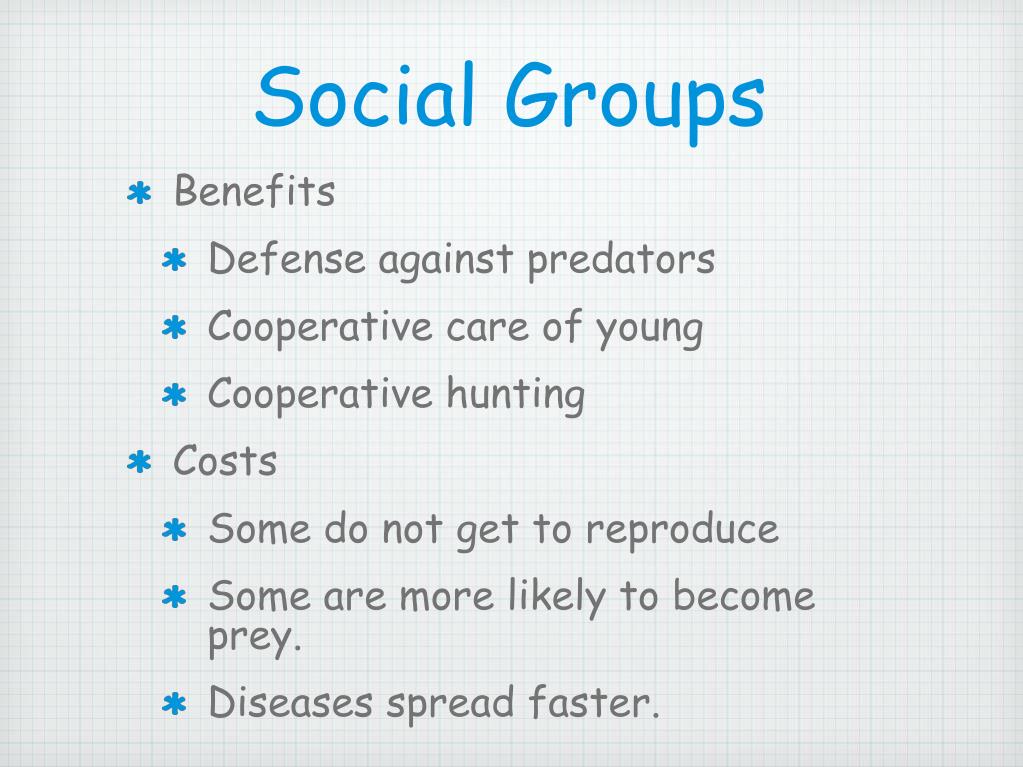 Social Groups

* Benefits
  * Defense against predators
  * Cooperative care of young
  * Cooperative hunting
* Costs
  * Some do not get to reproduce
  * Some are more likely to become prey.
  * Diseases spread faster.